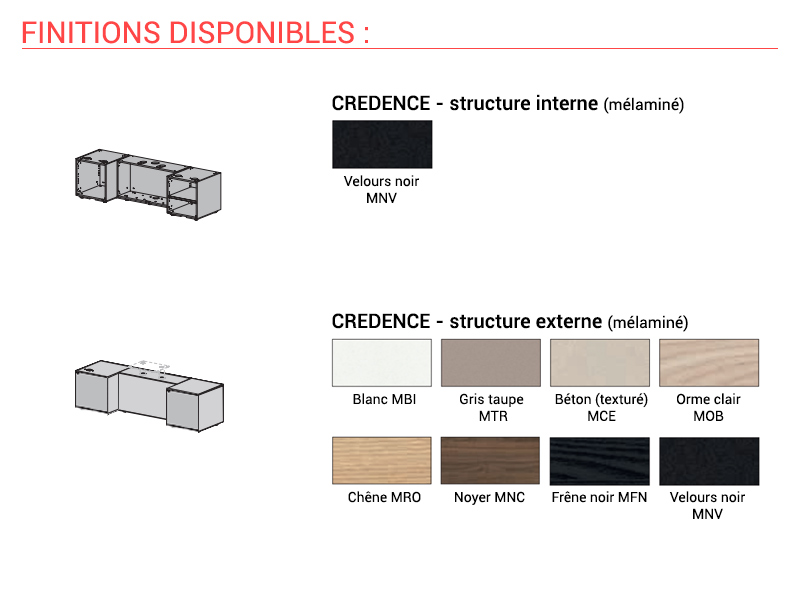 FINITIONS DISPONIBLES :

CREDENCE - structure interne (mélaminé)

Velours noir MNV

CREDENCE - structure externe (mélaminé)

Blanc MBI

Gris taupe MTR

Béton (texturé) MCE

Orme clair MOB

Chêne MRO

Noyer MNC

Frêne noir MFN

Velours noir MNV